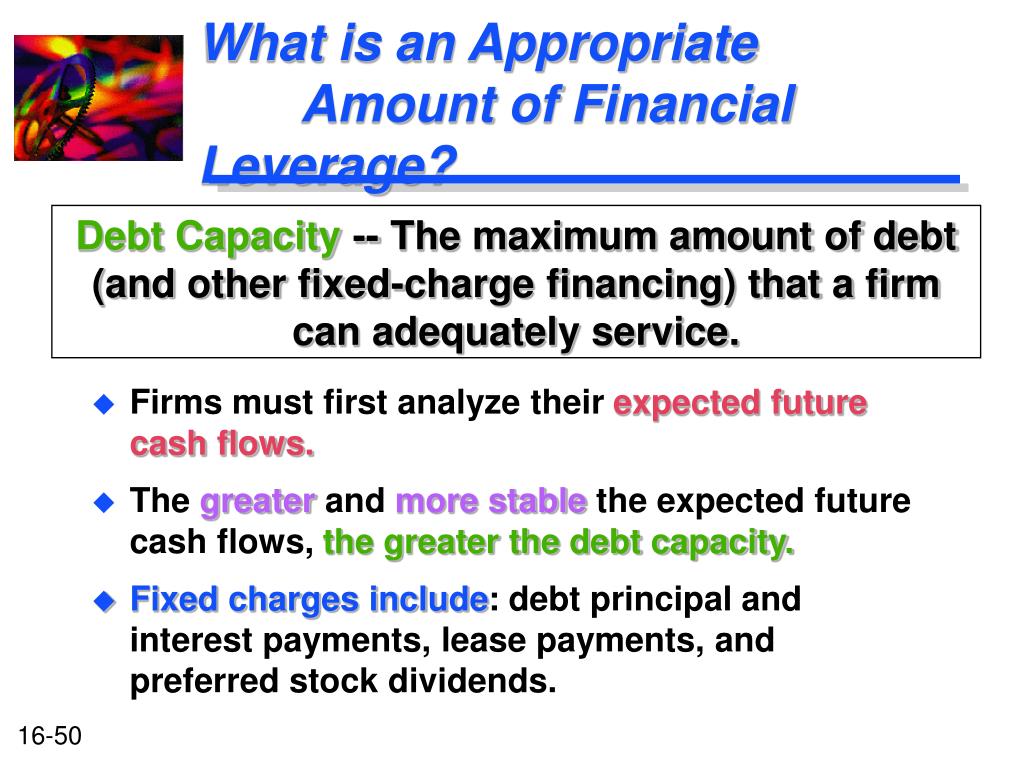 What is an Appropriate Amount of Financial Leverage?

Debt Capacity -- The maximum amount of debt (and other fixed-charge financing) that a firm can adequately service.

Firms must first analyze their expected future cash flows.

The greater and more stable the expected future cash flows, the greater the debt capacity.

Fixed charges include: debt principal and interest payments, lease payments, and preferred stock dividends.

16-50